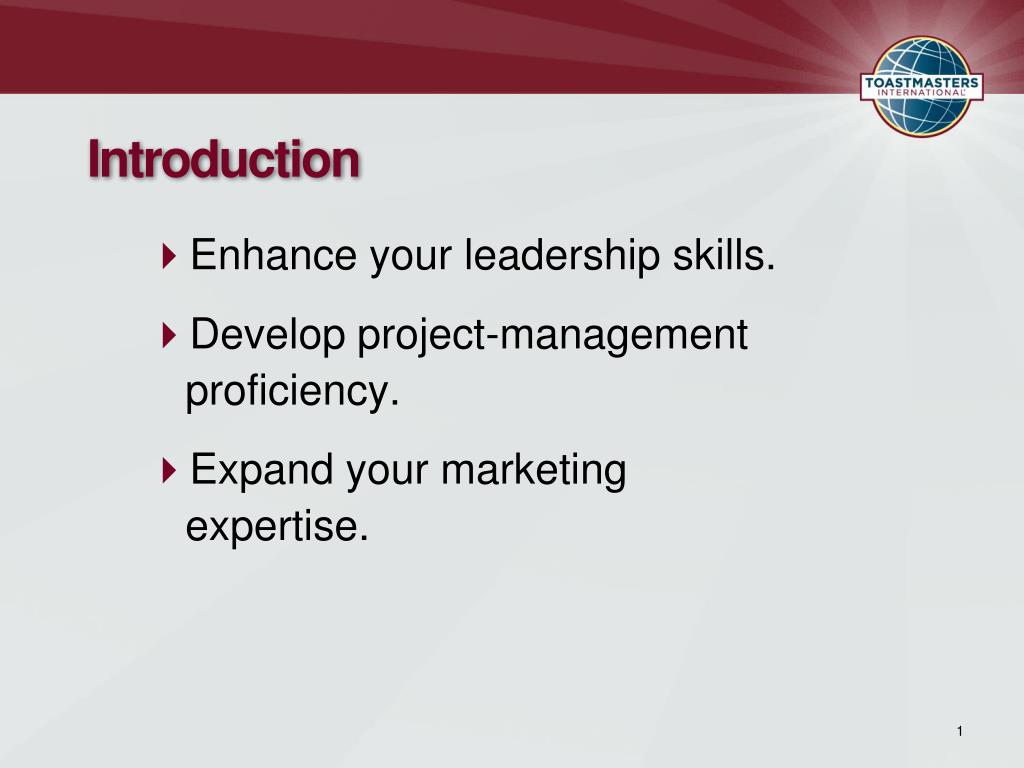 TOASTMASTERS INTERNATIONAL

Introduction

Enhance your leadership skills.

Develop project-management proficiency.

Expand your marketing expertise.

1